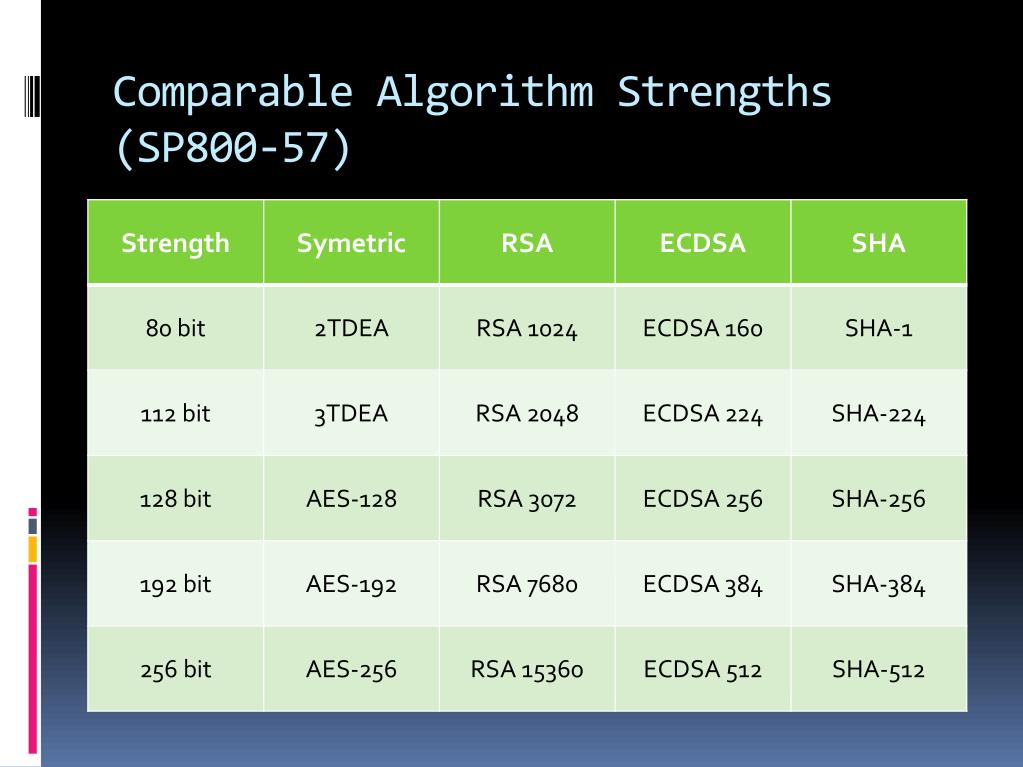 Comparable Algorithm Strengths (SP800-57)

| Strength | Symetric | RSA | ECDSA | SHA |
|---|---|---|---|---|
| 80 bit | 2TDEA | RSA 1024 | ECDSA 160 | SHA-1 |
| 112 bit | 3TDEA | RSA 2048 | ECDSA 224 | SHA-224 |
| 128 bit | AES-128 | RSA 3072 | ECDSA 256 | SHA-256 |
| 192 bit | AES-192 | RSA 7680 | ECDSA 384 | SHA-384 |
| 256 bit | AES-256 | RSA 15360 | ECDSA 512 | SHA-512 |